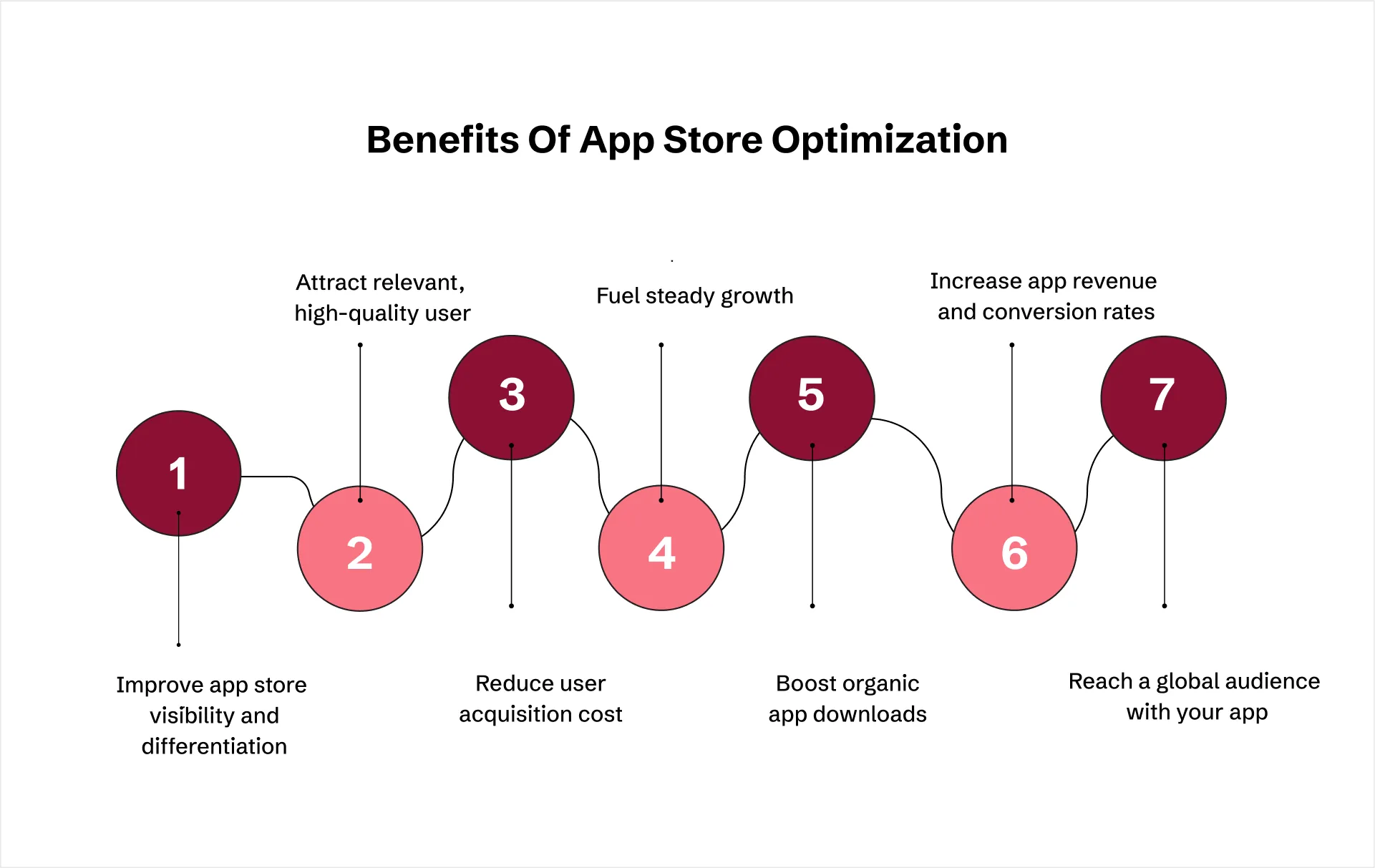 Benefits Of App Store Optimization

1

Improve app store visibility and differentiation

2

Attract relevant, high-quality user

3

Reduce user acquisition cost

4

Fuel steady growth

5

Boost organic app downloads

6

Increase app revenue and conversion rates

7

Reach a global audience with your app